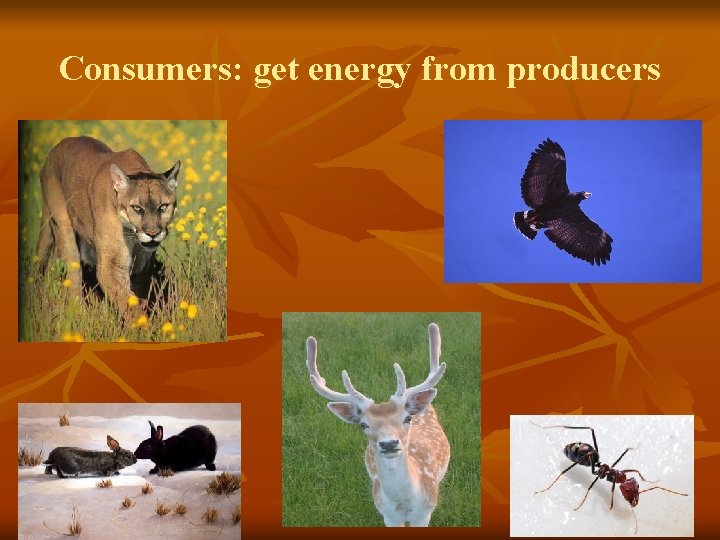 Consumers: get energy from producers